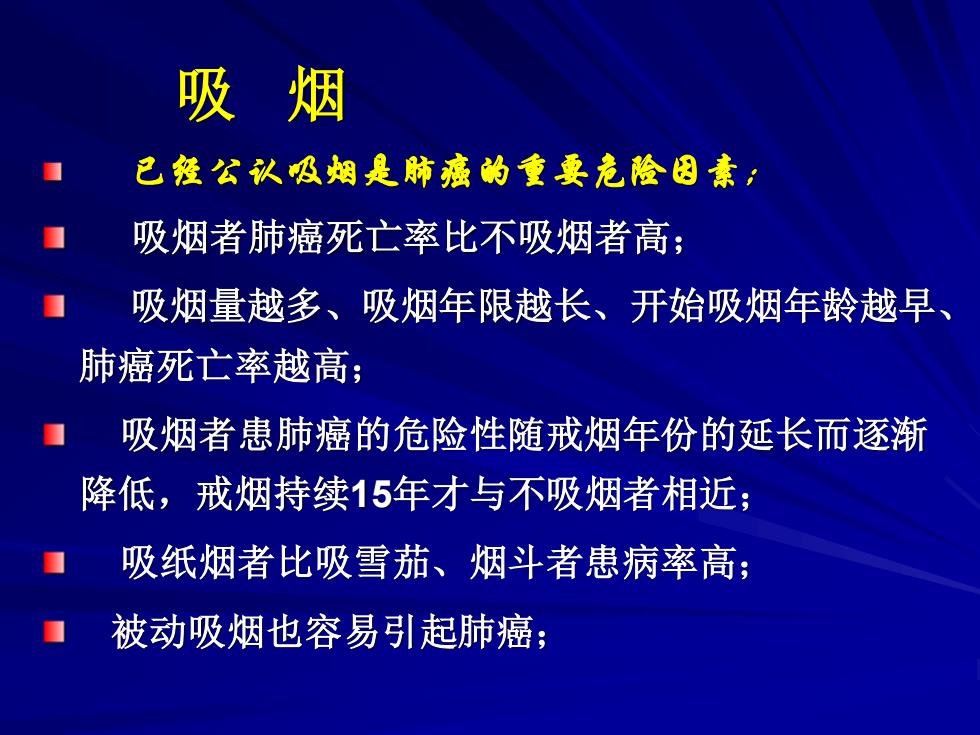 吸 烟

已经公认吸烟是肺癌的重要危险因素；

吸烟者肺癌死亡率比不吸烟者高；

吸烟量越多、吸烟年限越长、开始吸烟年龄越早、肺癌死亡率越高；

吸烟者患肺癌的危险性随戒烟年份的延长而逐渐降低，戒烟持续15年才与不吸烟者相近；

吸纸烟者比吸雪茄、烟斗者患病率高；

被动吸烟也容易引起肺癌；